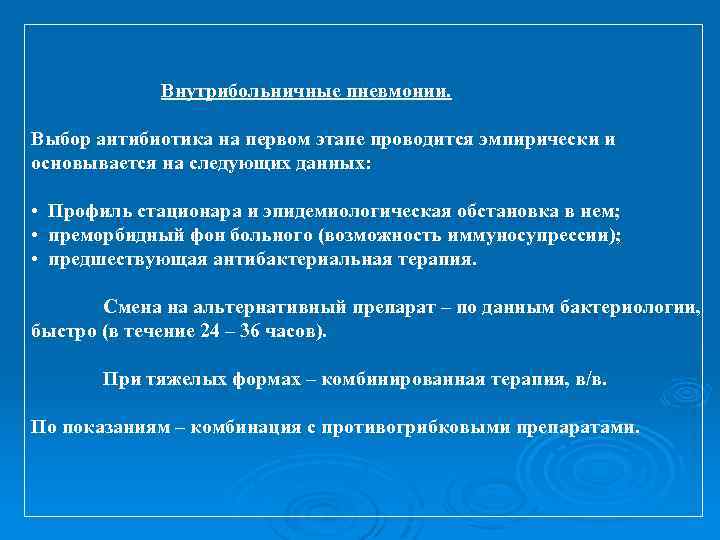 Внутрибольничные пневмонии.

Выбор антибиотика на первом этапе проводится эмпирически и основывается на следующих данных:

• Профиль стационара и эпидемиологическая обстановка в нем;
• преморбидный фон больного (возможность иммуносупрессии);
• предшествующая антибактериальная терапия.

Смена на альтернативный препарат – по данным бактериологии, быстро (в течение 24 – 36 часов).

При тяжелых формах – комбинированная терапия, в/в.

По показаниям – комбинация с противогрибковыми препаратами.